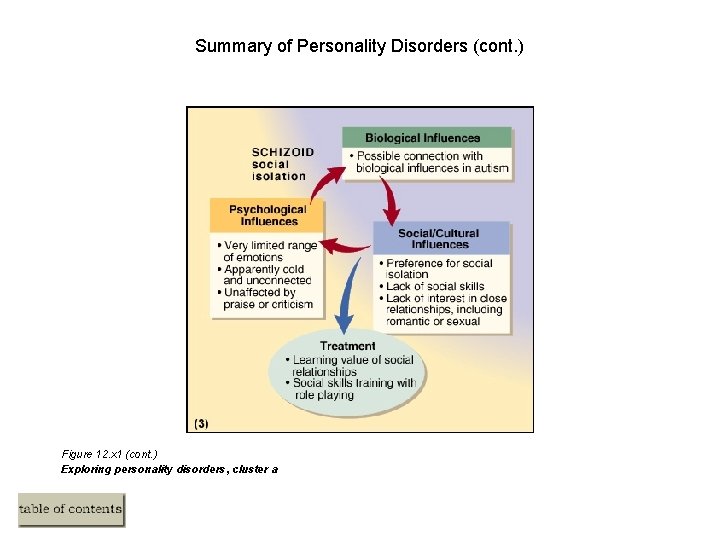 Summary of Personality Disorders (cont.)

SCHIZOID social isolation

Biological Influences
• Possible connection with biological influences in autism

Psychological Influences
• Very limited range of emotions
• Apparently cold and unconnected
• Unaffected by praise or criticism

Social/Cultural Influences
• Preference for social isolation
• Lack of social skills
• Lack of interest in close relationships, including romantic or sexual

Treatment
• Learning value of social relationships
• Social skills training with role playing

(3)

Figure 12.x1 (cont.)
Exploring personality disorders, cluster a

table of contents